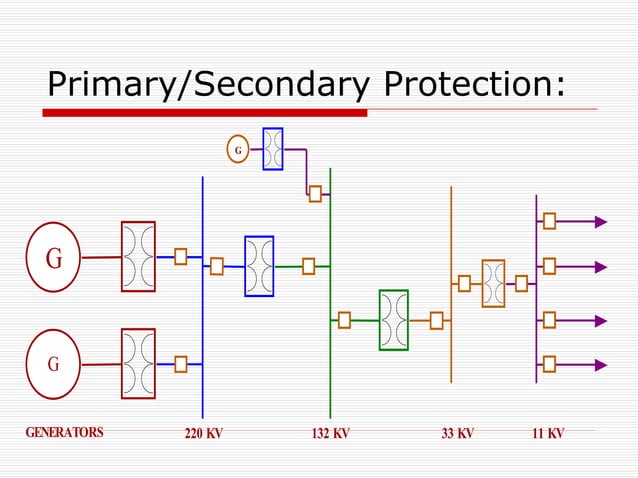 Primary/Secondary Protection:

G

G

G

GENERATORS 220 KV 132 KV 33 KV 11 KV